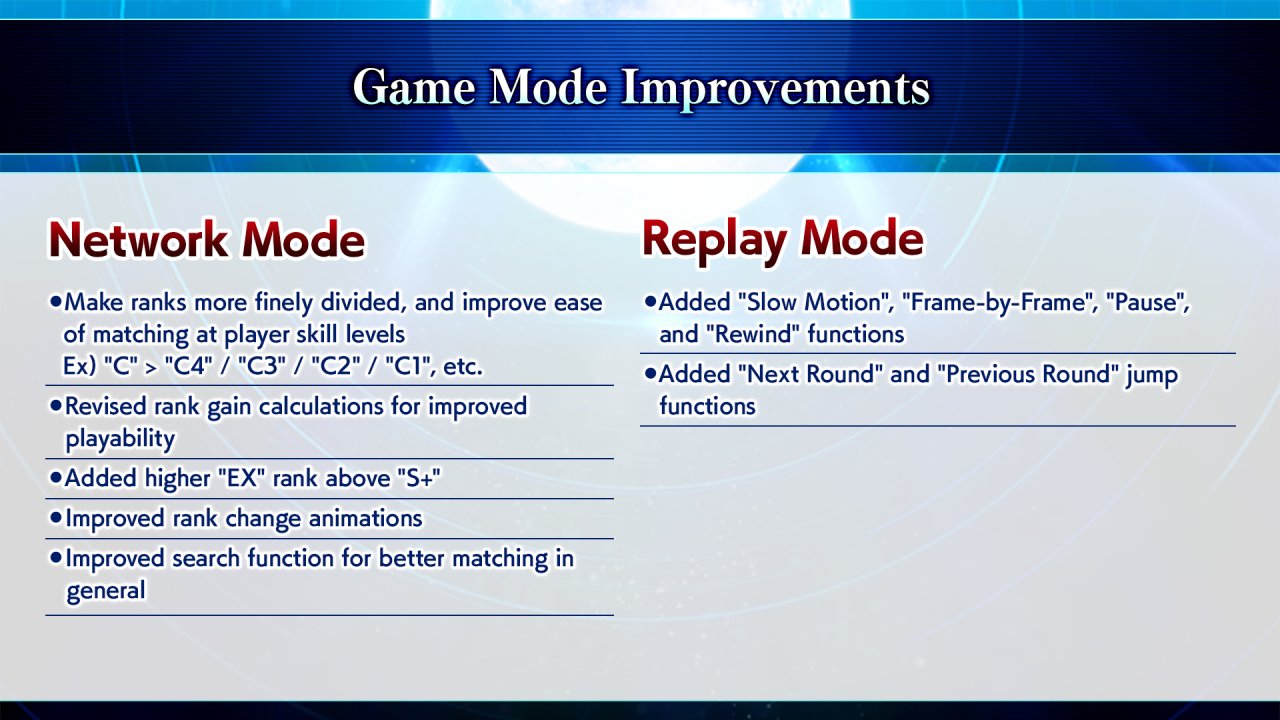 Game Mode Improvements

Network Mode

• Make ranks more finely divided, and improve ease of matching at player skill levels
Ex) "C" > "C4" / "C3" / "C2" / "C1", etc.

• Revised rank gain calculations for improved playability

• Added higher "EX" rank above "S+"

• Improved rank change animations

• Improved search function for better matching in general

Replay Mode

• Added "Slow Motion", "Frame-by-Frame", "Pause", and "Rewind" functions

• Added "Next Round" and "Previous Round" jump functions